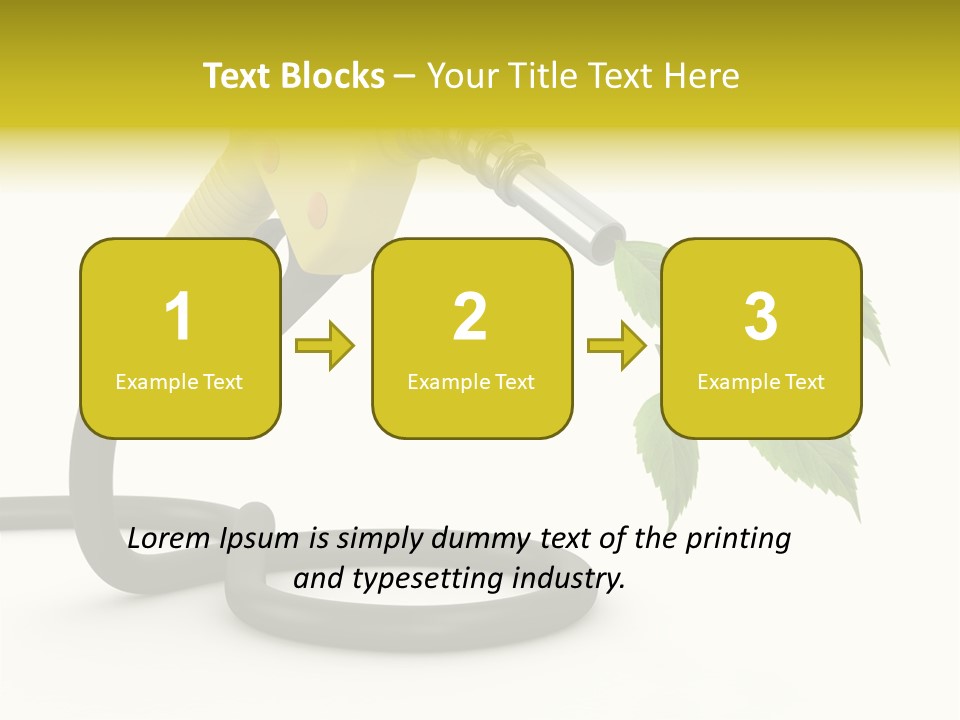 Text Blocks – Your Title Text Here

1
Example Text

2
Example Text

3
Example Text

Lorem Ipsum is simply dummy text of the printing and typesetting industry.